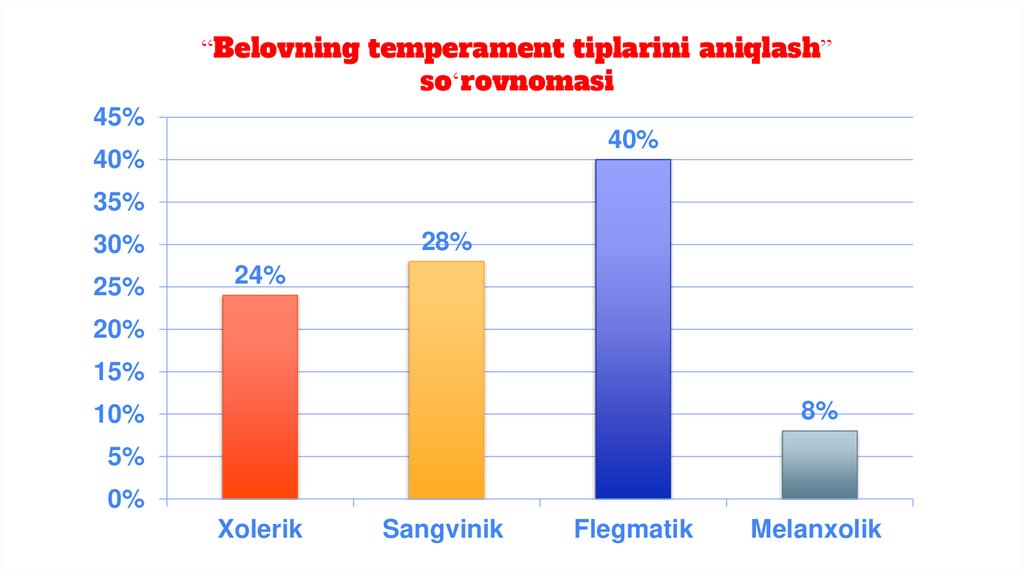 “Belovning temperament tiplarini aniqlash” so‘rovnomasi

45%
40%
35%
30%
25%
20%
15%
10%
5%
0%

24%
28%
40%
8%

Xolerik
Sangvinik
Flegmatik
Melanxolik